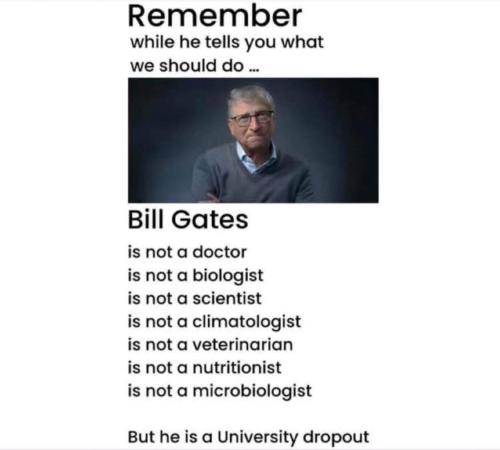 Remember
while he tells you what we should do ...

Bill Gates
is not a doctor
is not a biologist
is not a scientist
is not a climatologist
is not a veterinarian
is not a nutritionist
is not a microbiologist

But he is a University dropout